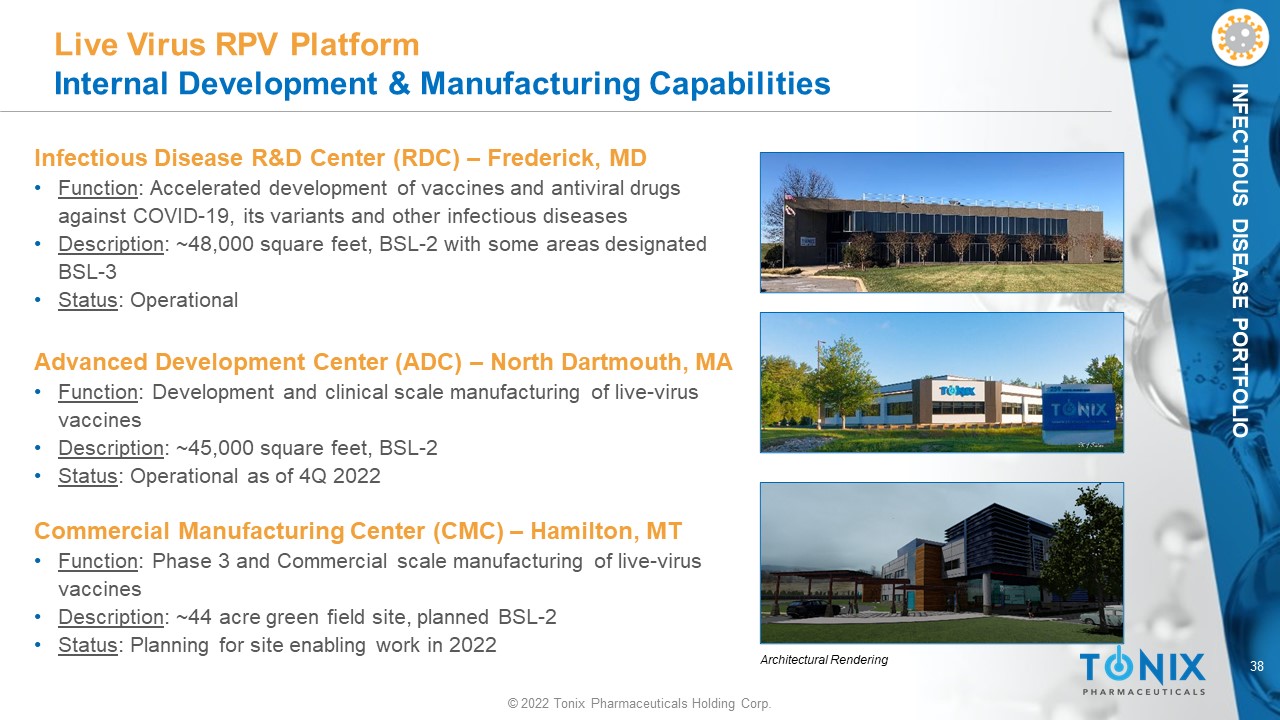 Live Virus RPV Platform
Internal Development & Manufacturing Capabilities

INFECTIOUS DISEASE PORTFOLIO

Infectious Disease R&D Center (RDC) – Frederick, MD
• Function: Accelerated development of vaccines and antiviral drugs against COVID-19, its variants and other infectious diseases
• Description: ~48,000 square feet, BSL-2 with some areas designated BSL-3
• Status: Operational

Advanced Development Center (ADC) – North Dartmouth, MA
• Function: Development and clinical scale manufacturing of live-virus vaccines
• Description: ~45,000 square feet, BSL-2
• Status: Operational as of 4Q 2022

Commercial Manufacturing Center (CMC) – Hamilton, MT
• Function: Phase 3 and Commercial scale manufacturing of live-virus vaccines
• Description: ~44 acre green field site, planned BSL-2
• Status: Planning for site enabling work in 2022

TONIX

TONIX

Architectural Rendering

TONIX
PHARMACEUTICALS

38

© 2022 Tonix Pharmaceuticals Holding Corp.